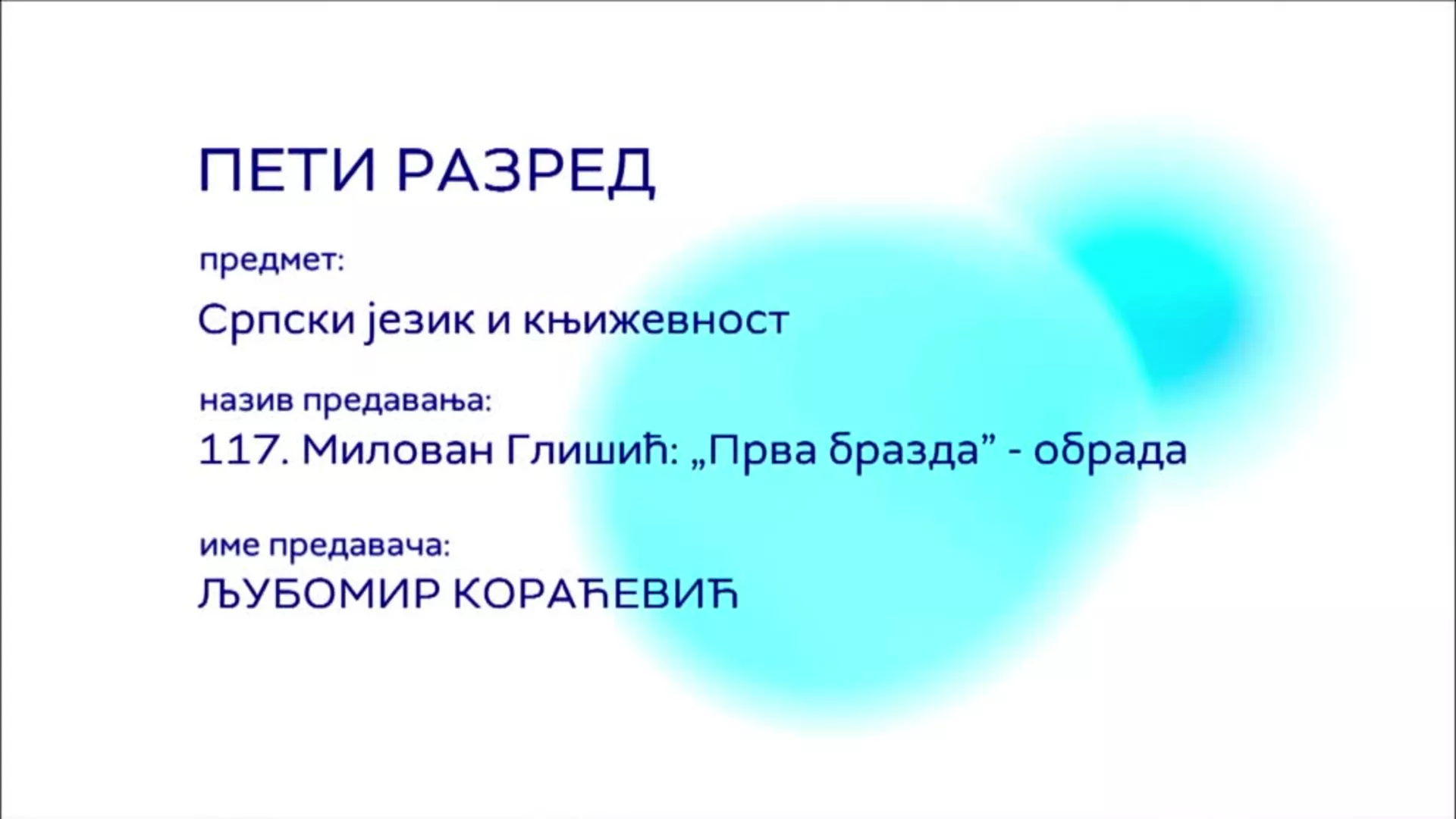 ПЕТИ РАЗРЕД

предмет:

Српски језик и књижевност

назив предавања:

117. Милован Глишић: „Прва бразда” - обрада

име предавача:

ЉУБОМИР КОРАЋЕВИЋ